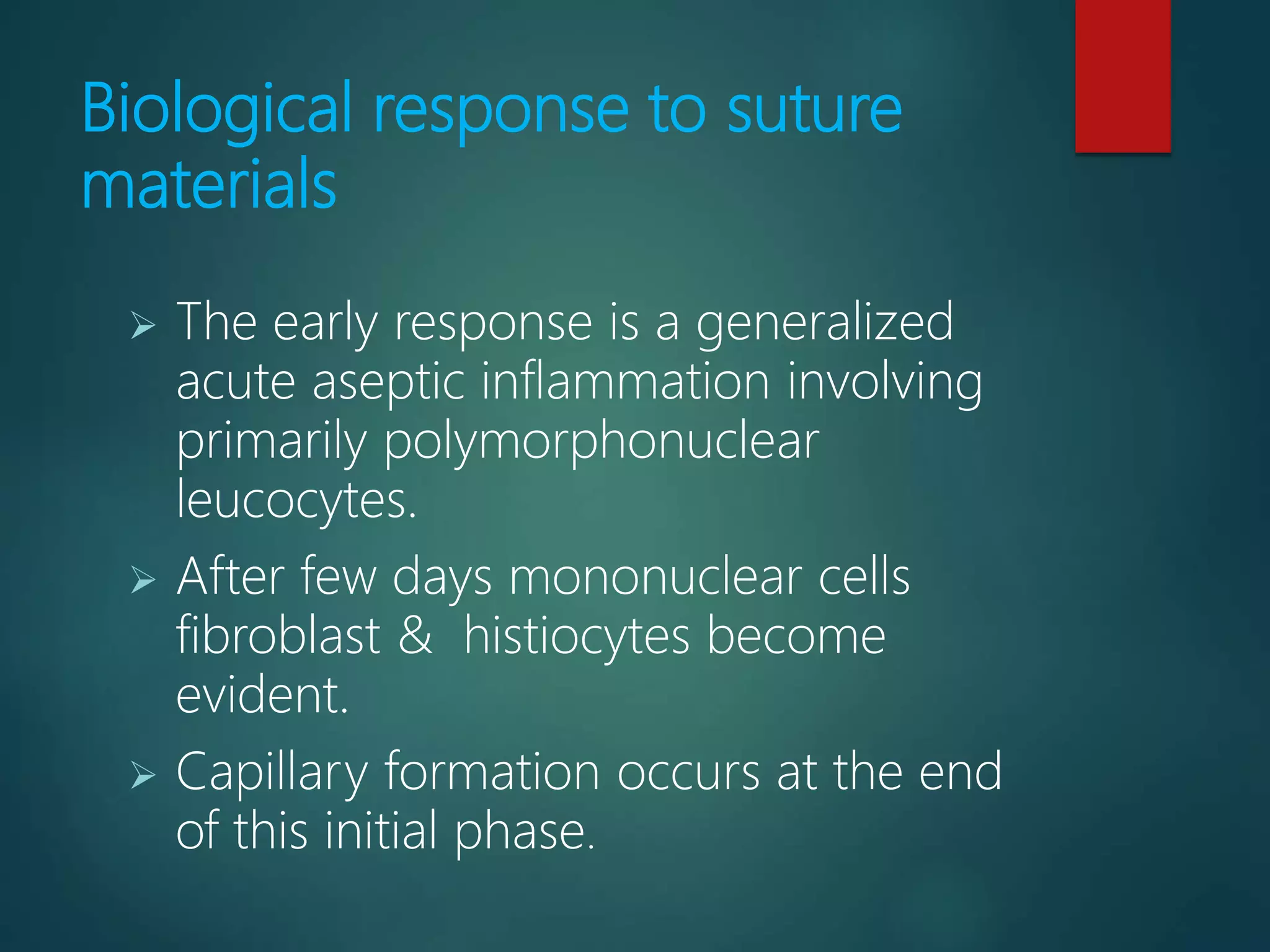 Biological response to suture materials

➢ The early response is a generalized acute aseptic inflammation involving primarily polymorphonuclear leucocytes.

➢ After few days mononuclear cells fibroblast &  histiocytes become evident.

➢ Capillary formation occurs at the end of this initial phase.